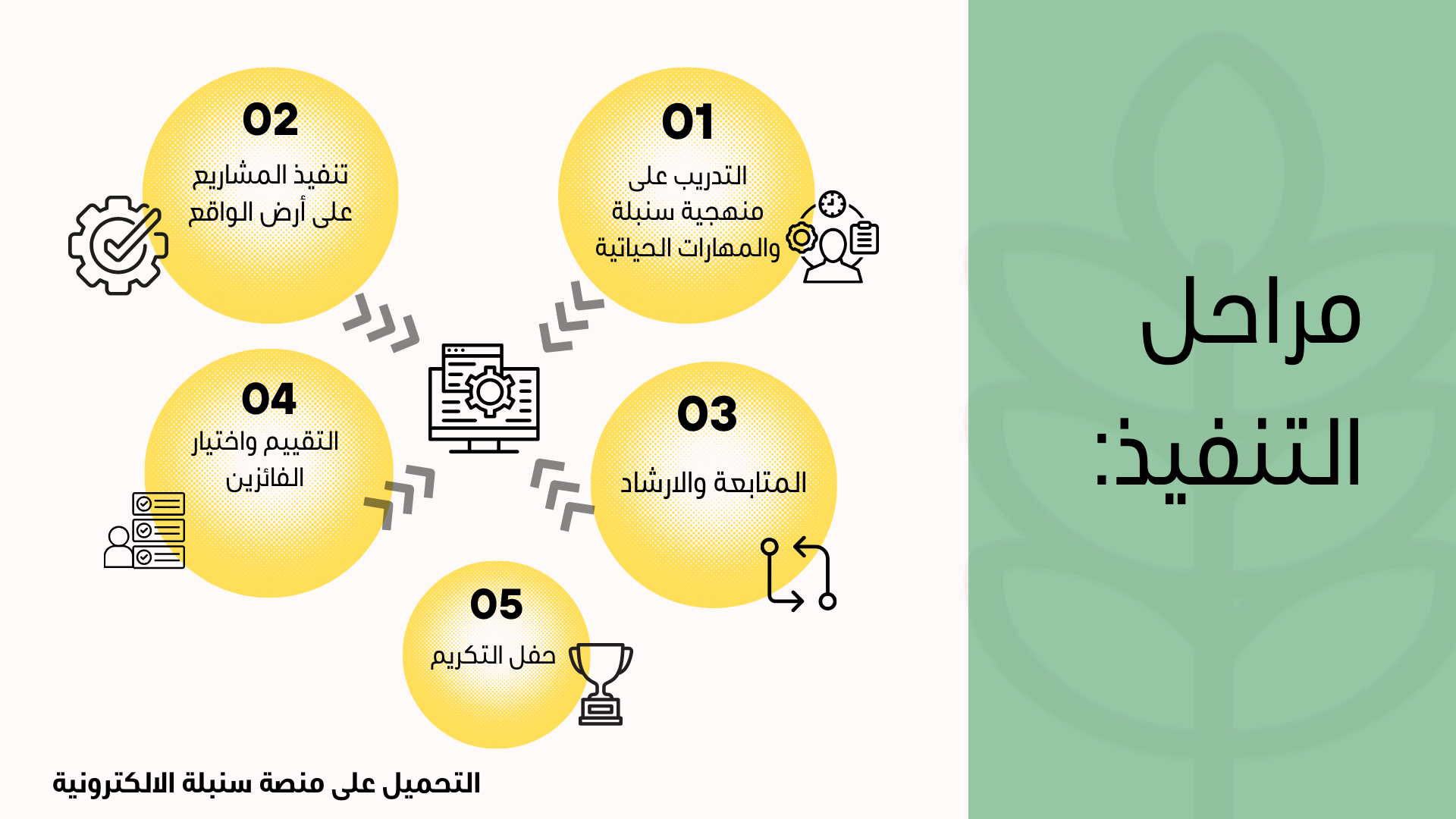 مراحل التنفيذ:

01
التدريب على منهجية سنبلة والمهارات الحياتية

02
تنفيذ المشاريع على أرض الواقع

03
المتابعة والارشاد

04
التقييم واختيار الفائزين

05
حفل التكريم

التحميل على منصة سنبلة الالكترونية